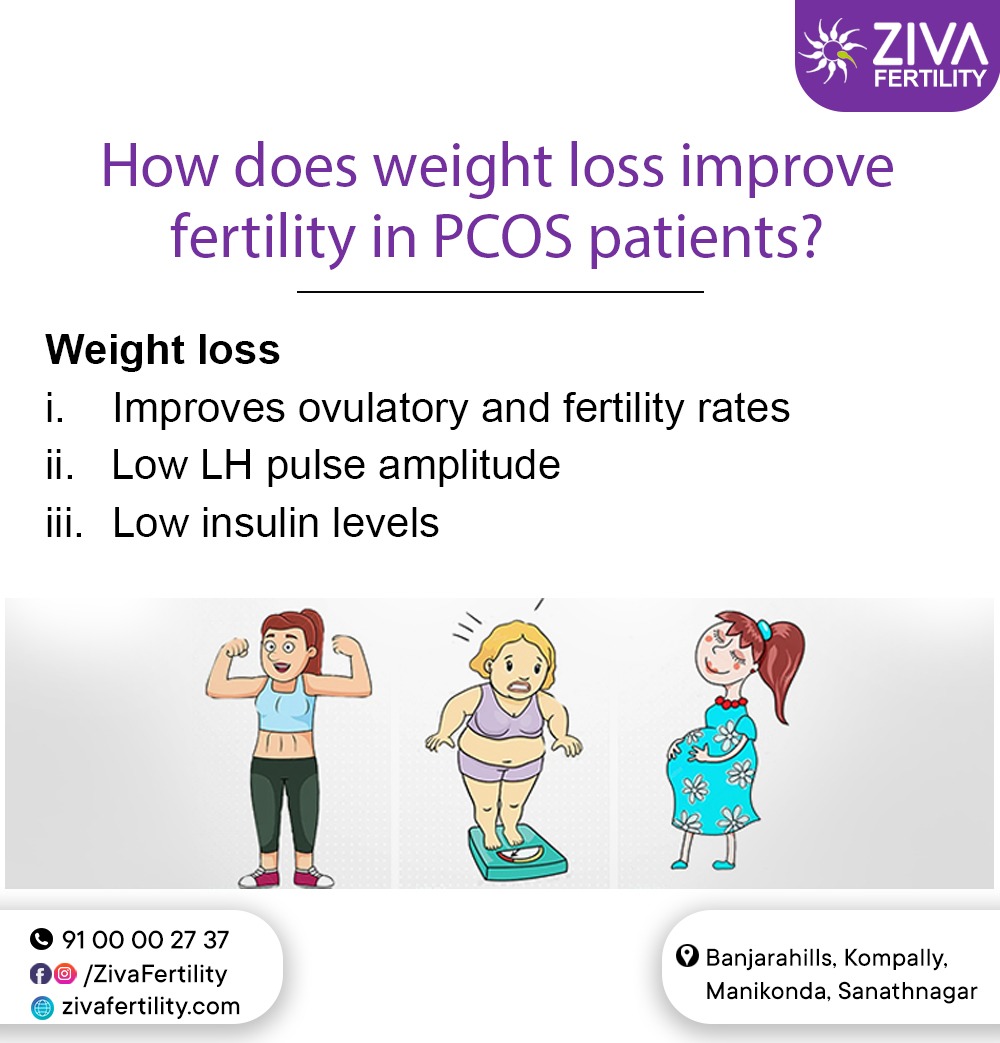 ZIVA FERTILITY

How does weight loss improve fertility in PCOS patients?

Weight loss
i. Improves ovulatory and fertility rates
ii. Low LH pulse amplitude
iii. Low insulin levels

91 00 00 27 37
/ZivaFertility
zivafertility.com

Banjarahills, Kompally, Manikonda, Sanathnagar